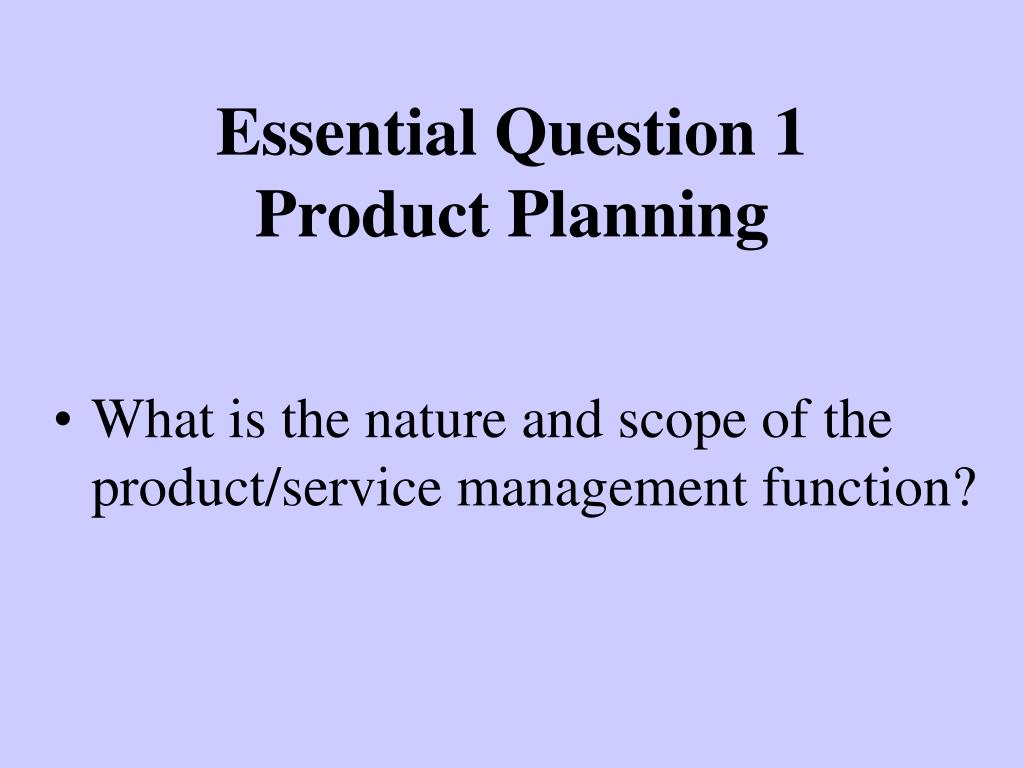 Essential Question 1
Product Planning

• What is the nature and scope of the product/service management function?